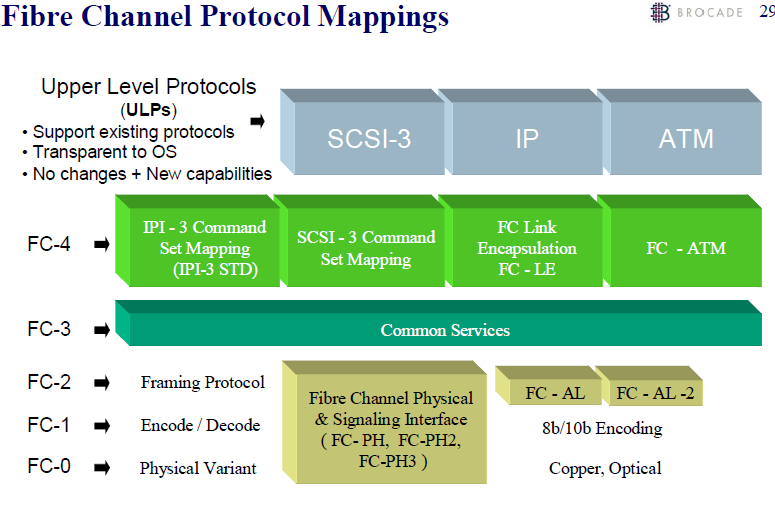 Fibre Channel Protocol Mappings

BROCADE 29

Upper Level Protocols
(ULPs)
• Support existing protocols
• Transparent to OS
• No changes + New capabilities

SCSI-3

IP

ATM

FC-4

IPI - 3 Command Set Mapping (IPI-3 STD)

SCSI - 3 Command Set Mapping

FC Link Encapsulation FC - LE

FC - ATM

FC-3

Common Services

FC-2

Framing Protocol

FC-1

Encode / Decode

FC-0

Physical Variant

Fibre Channel Physical & Signaling Interface ( FC- PH, FC-PH2, FC-PH3 )

FC - AL

FC - AL -2

8b/10b Encoding

Copper, Optical